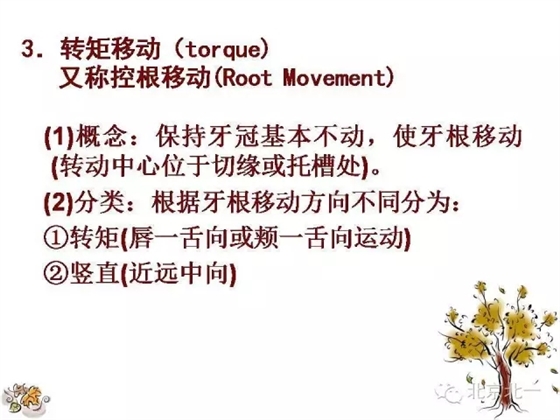 3. 转矩移动（torque）
又称控根移动(Root Movement)

(1)概念：保持牙冠基本不动，使牙根移动(转动中心位于切缘或托槽处)。

(2)分类：根据牙根移动方向不同分为：

①转矩(唇一舌向或颊一舌向运动)

②竖直(近远中向)

北京北一